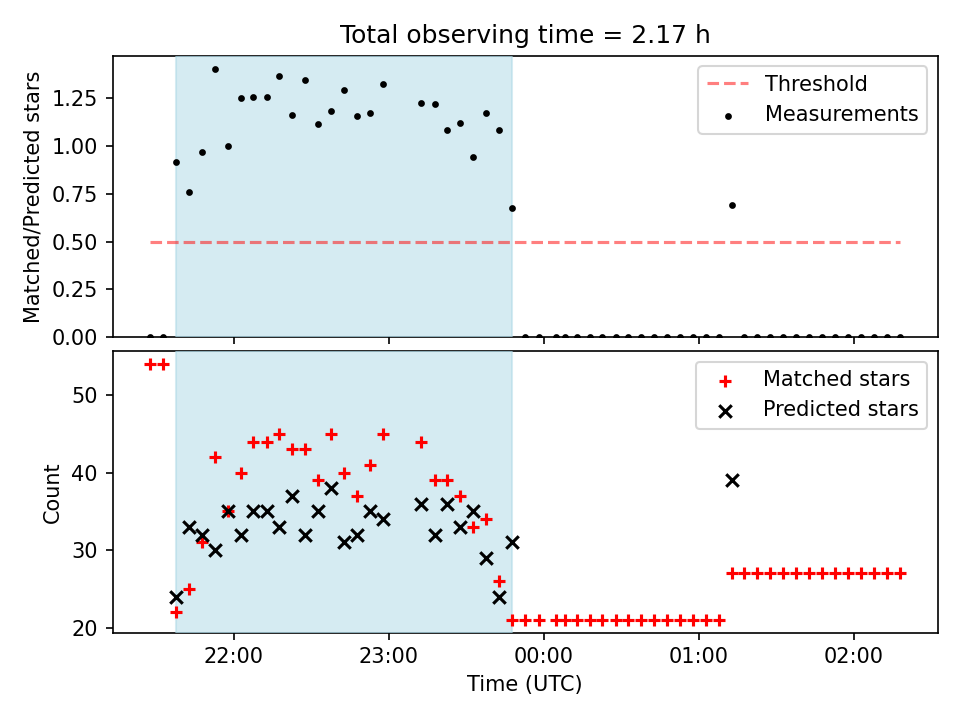 Total observing time = 2.17 h

Matched/Predicted stars

1.25
1.00
0.75
0.50
0.25
0.00

Threshold
Measurements

Count

50
40
30
20

Matched stars
Predicted stars

22:00
23:00
00:00
01:00
02:00

Time (UTC)